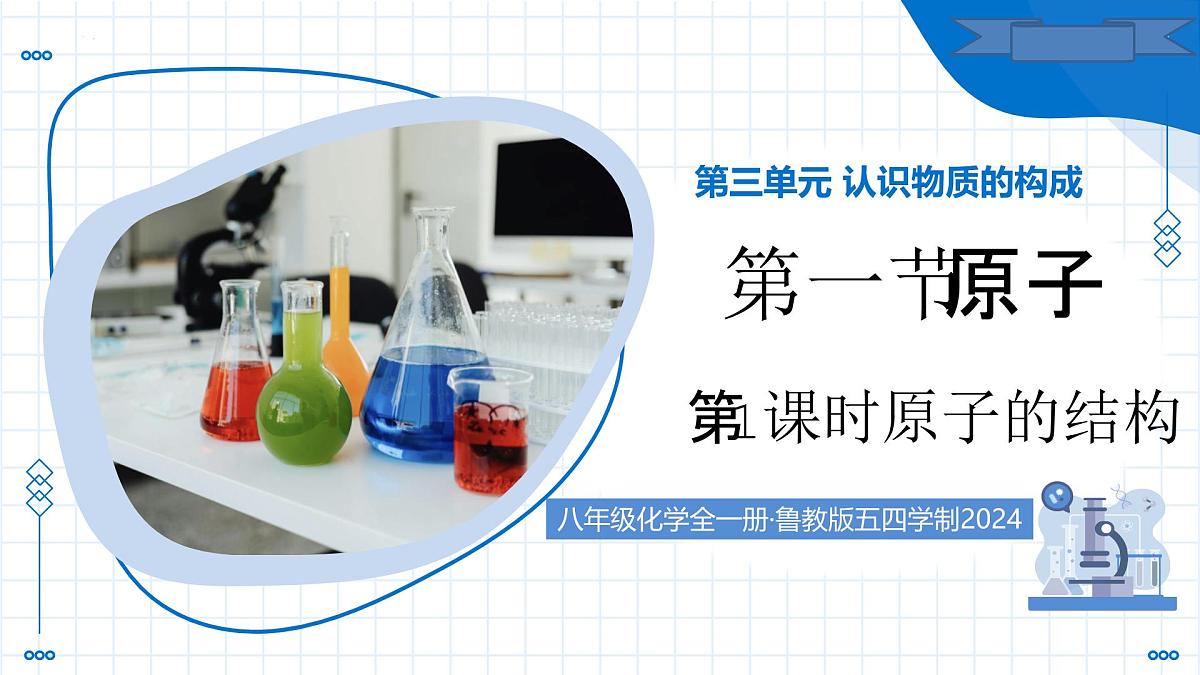 第三单元 认识物质的构成

第一节原子

第1课时原子的结构

八年级化学全一册·鲁教版五四学制2024